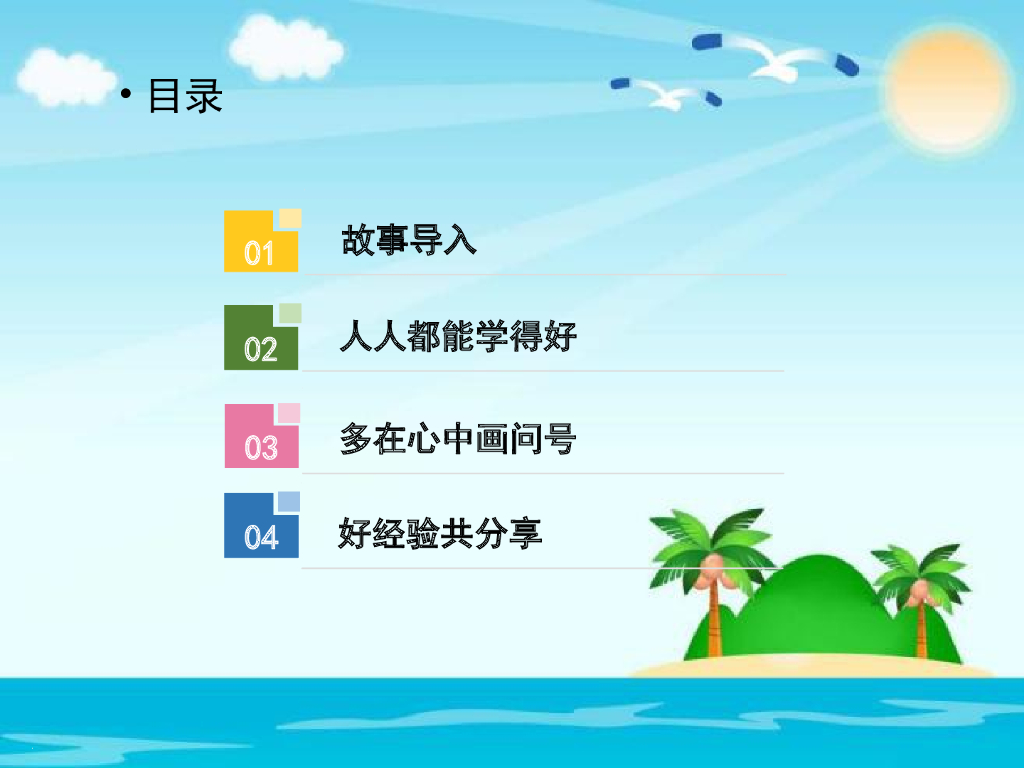 • 目录

01 故事导入

02 人人都能学得好

03 多在心中画问号

04 好经验共分享